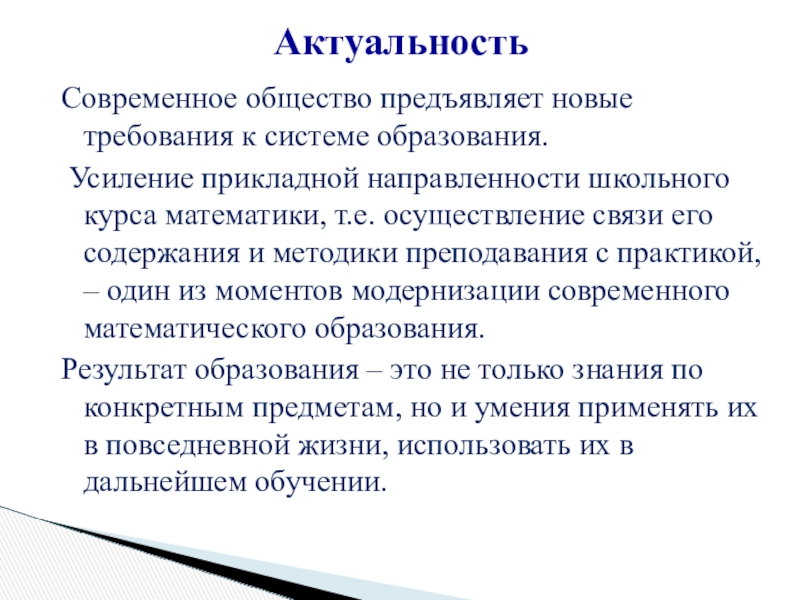 Актуальность

Современное общество предъявляет новые требования к системе образования.

Усиление прикладной направленности школьного курса математики, т.е. осуществление связи его содержания и методики преподавания с практикой, – один из моментов модернизации современного математического образования.

Результат образования – это не только знания по конкретным предметам, но и умения применять их в повседневной жизни, использовать их в дальнейшем обучении.